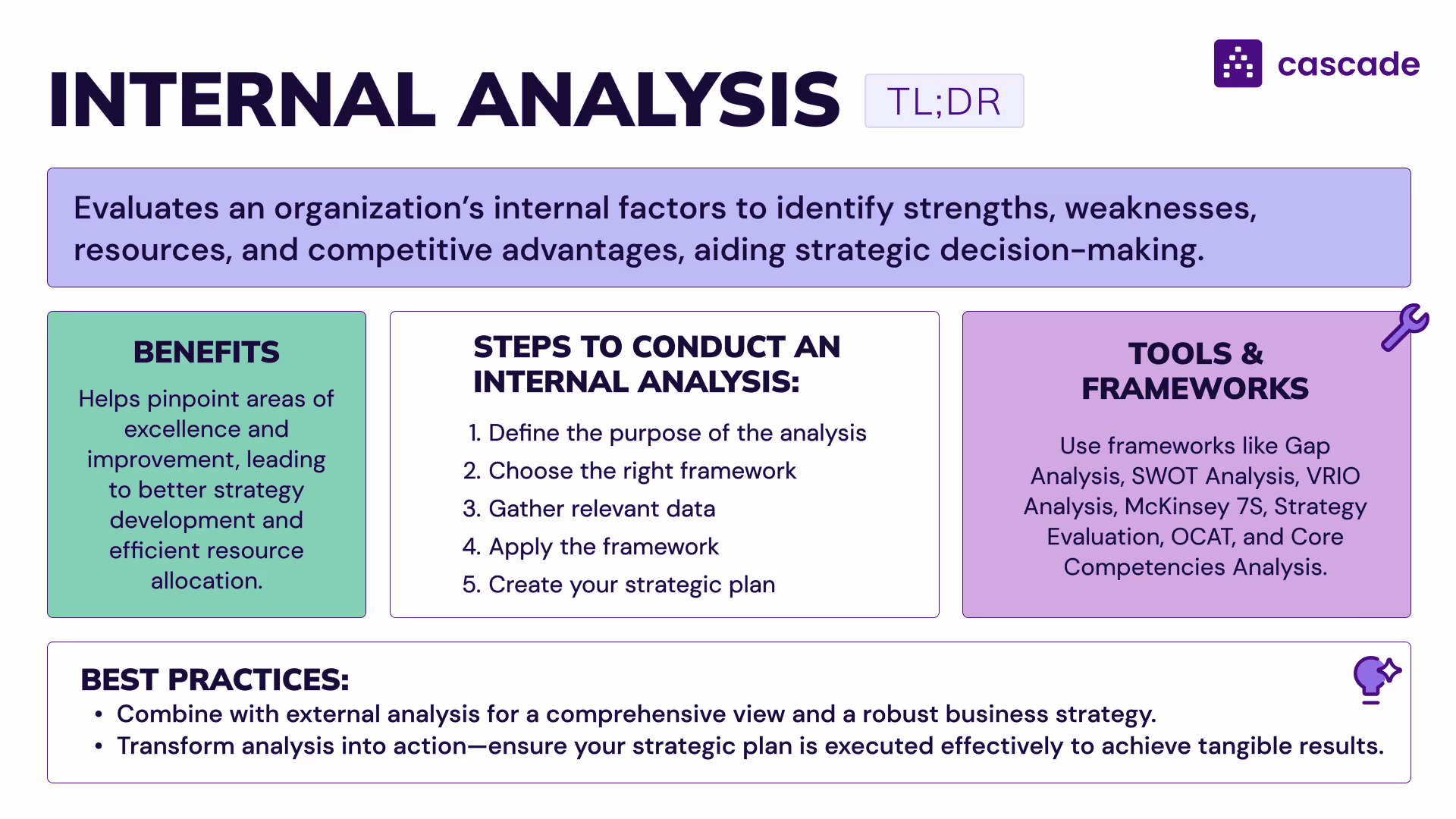 INTERNAL ANALYSIS TL;DR

cascade

Evaluates an organization's internal factors to identify strengths, weaknesses, resources, and competitive advantages, aiding strategic decision-making.

BENEFITS

Helps pinpoint areas of excellence and improvement, leading to better strategy development and efficient resource allocation.

STEPS TO CONDUCT AN INTERNAL ANALYSIS:

1. Define the purpose of the analysis
2. Choose the right framework
3. Gather relevant data
4. Apply the framework
5. Create your strategic plan

TOOLS & FRAMEWORKS

Use frameworks like Gap Analysis, SWOT Analysis, VRIO Analysis, McKinsey 7S, Strategy Evaluation, OCAT, and Core Competencies Analysis.

BEST PRACTICES:

• Combine with external analysis for a comprehensive view and a robust business strategy.
• Transform analysis into action—ensure your strategic plan is executed effectively to achieve tangible results.